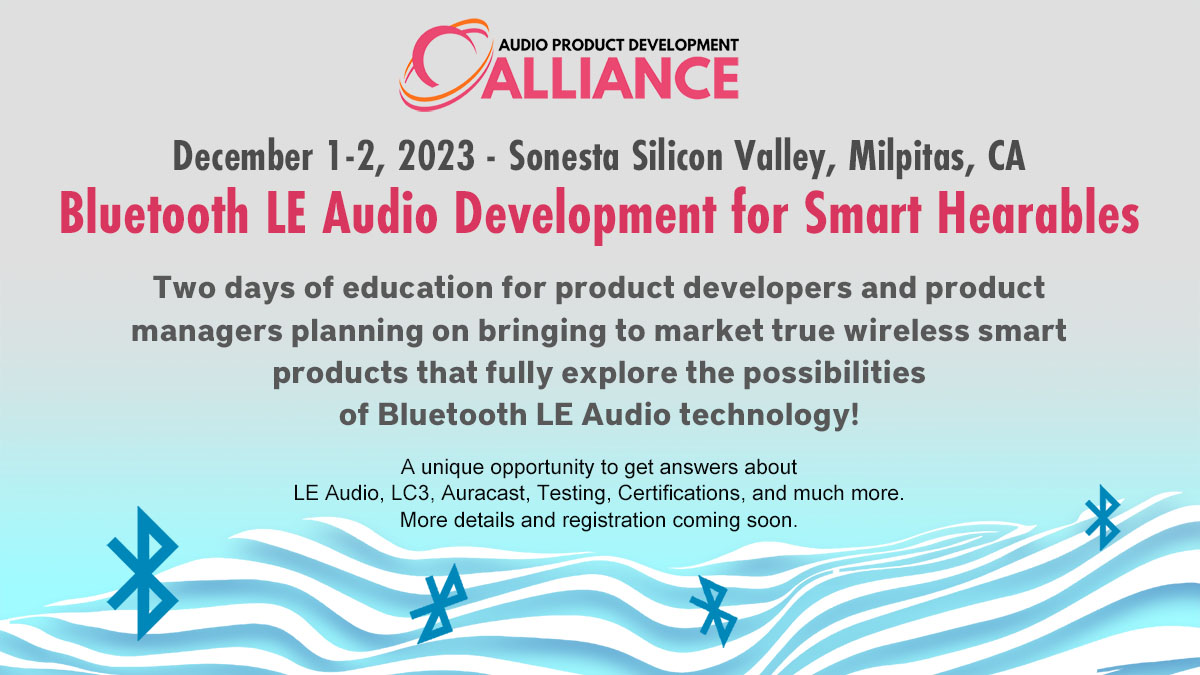 AUDIO PRODUCT DEVELOPMENT
ALLIANCE

December 1-2, 2023 - Sonesta Silicon Valley, Milpitas, CA
Bluetooth LE Audio Development for Smart Hearables

Two days of education for product developers and product managers planning on bringing to market true wireless smart products that fully explore the possibilities of Bluetooth LE Audio technology!

A unique opportunity to get answers about LE Audio, LC3, Auracast, Testing, Certifications, and much more. More details and registration coming soon.